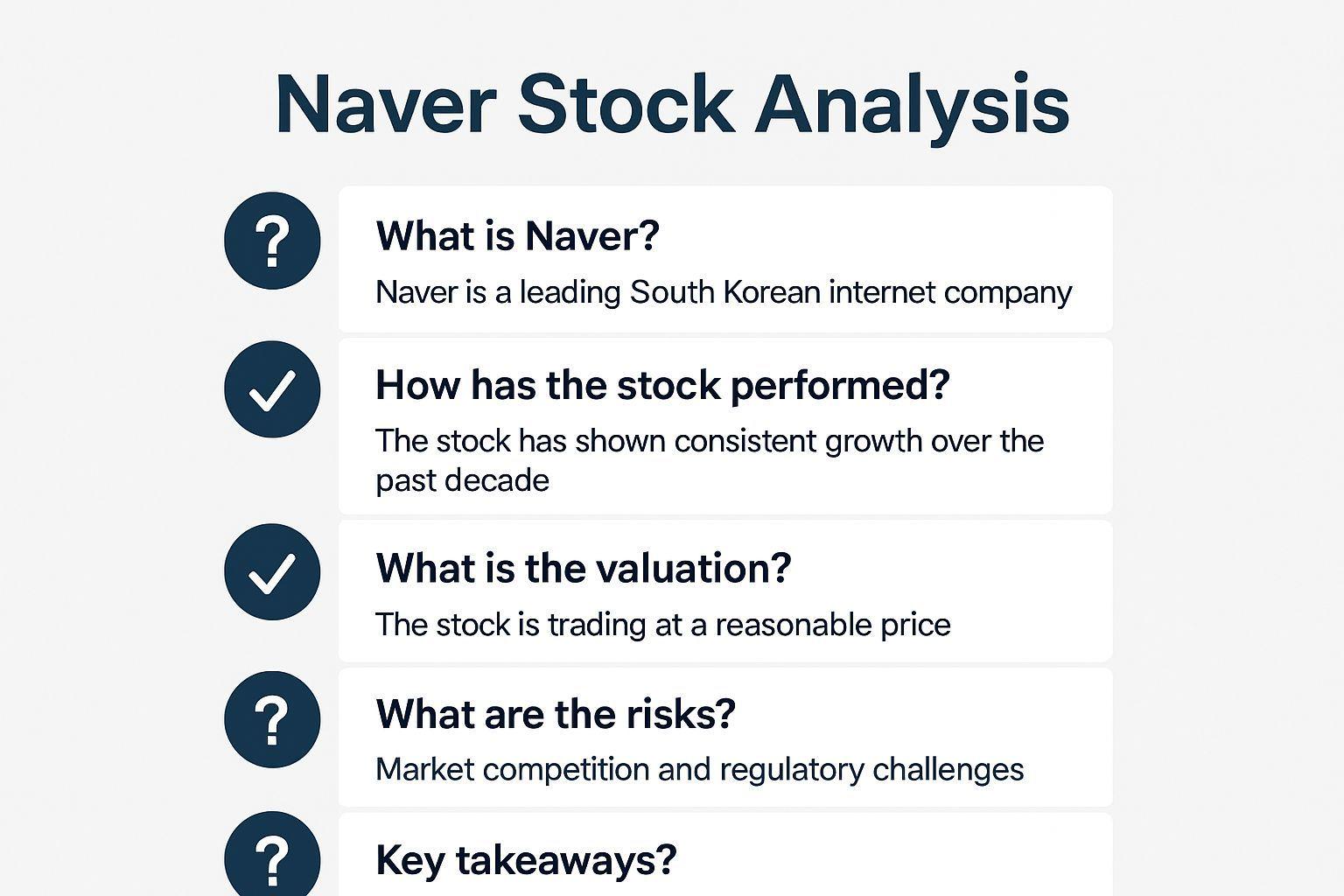 Naver Stock Analysis

?

What is Naver?

Naver is a leading South Korean internet company

How has the stock performed?

The stock has shown consistent growth over the past decade

What is the valuation?

The stock is trading at a reasonable price

?

What are the risks?

Market competition and regulatory challenges

?

Key takeaways?